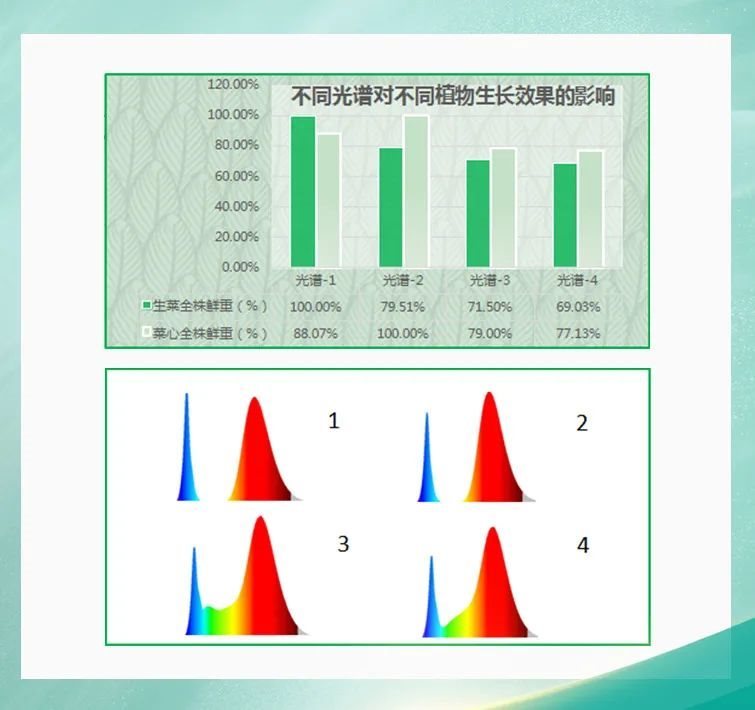 不同光谱对不同植物生长效果的影响

120.00%
100.00%
80.00%
60.00%
40.00%
20.00%
0.00%

| | 光谱-1 | 光谱-2 | 光谱-3 | 光谱-4 |
|---|---|---|---|---|
| 生菜全株鲜重（%） | 100.00% | 79.51% | 71.50% | 69.03% |
| 菜心全株鲜重（%） | 88.07% | 100.00% | 79.00% | 77.13% |

1
2
3
4